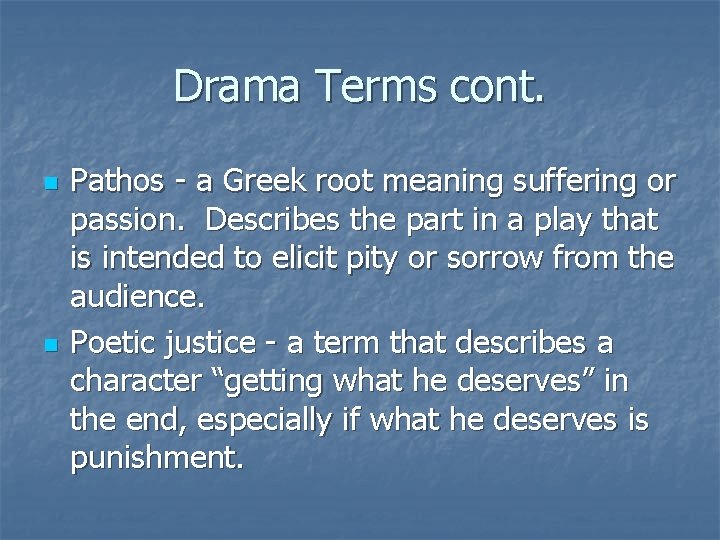 Drama Terms cont.

Pathos - a Greek root meaning suffering or passion.  Describes the part in a play that is intended to elicit pity or sorrow from the audience.

Poetic justice - a term that describes a character “getting what he deserves” in the end, especially if what he deserves is punishment.